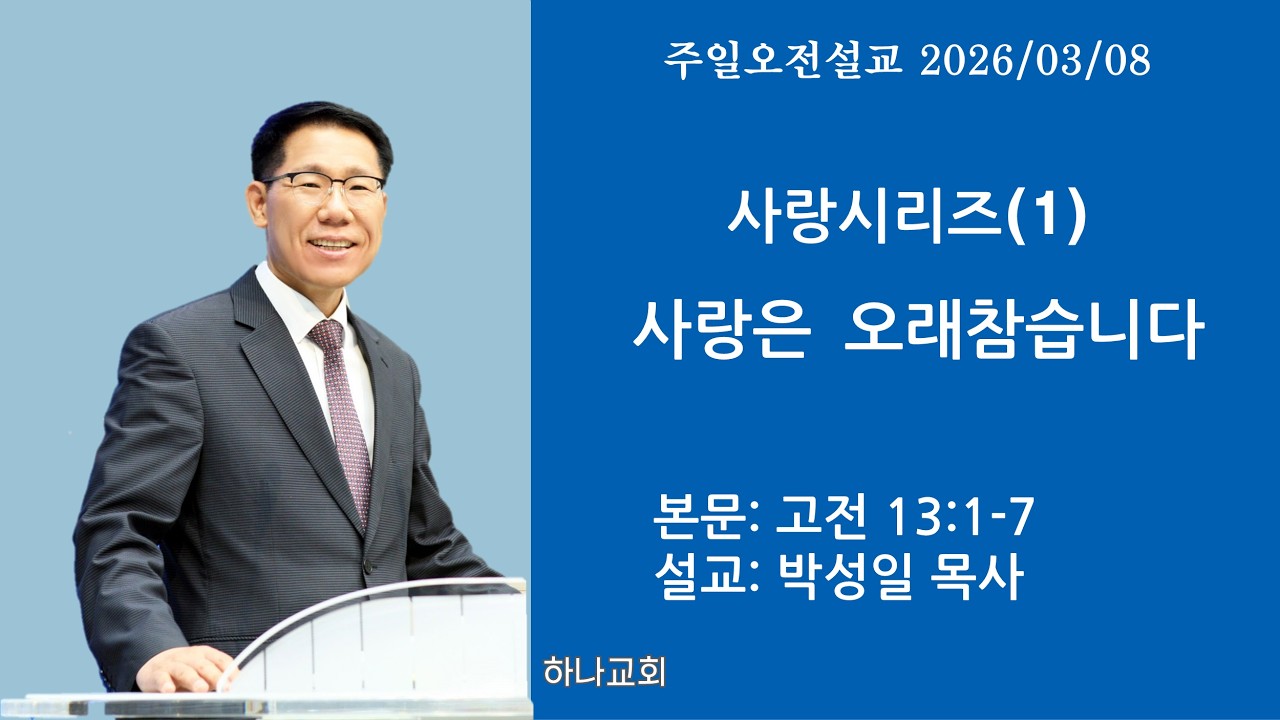 주일오전설교 2026/03/08

사랑시리즈(1)
사랑은 오래참습니다

본문: 고전 13:1-7
설교: 박성일 목사

하나교회